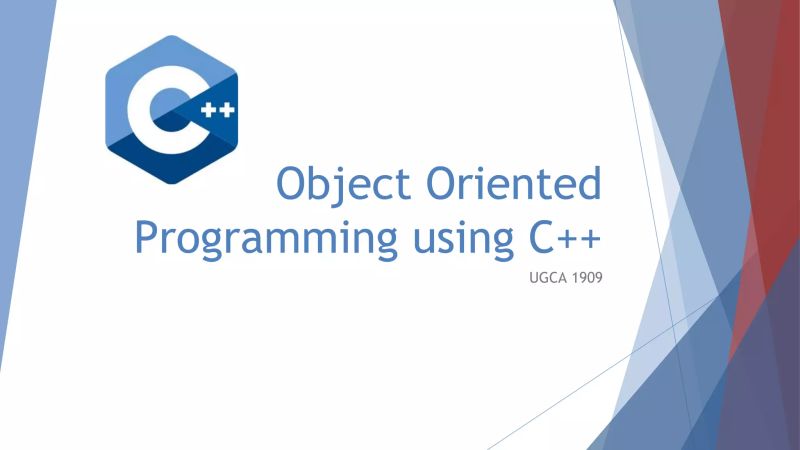 C++

Object Oriented Programming using C++

UGCA 1909